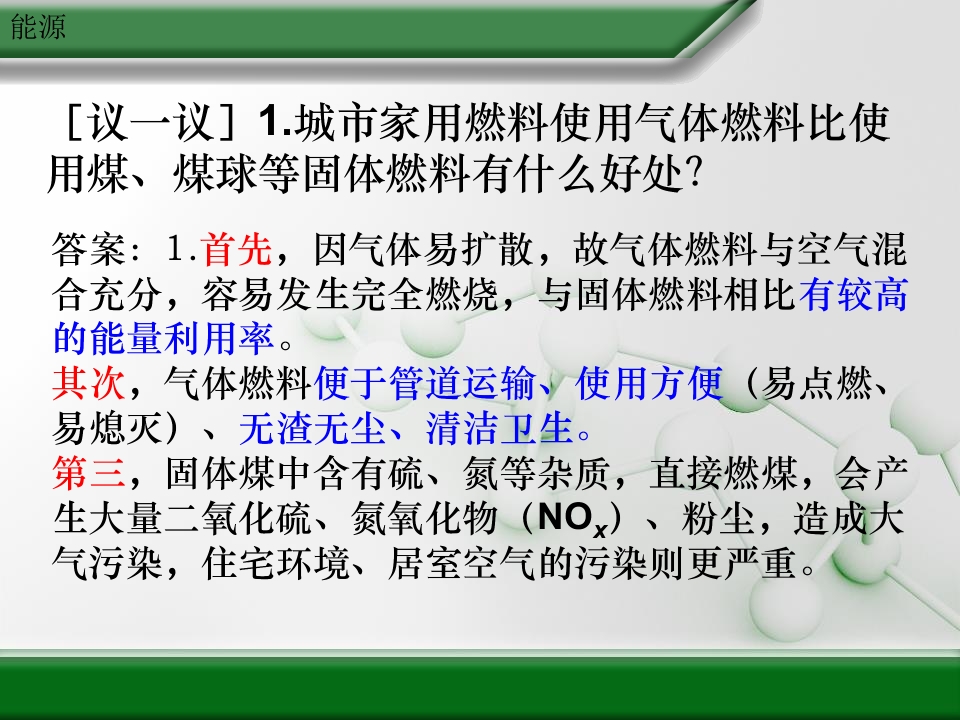 能源

［议一议］1.城市家用燃料使用气体燃料比使用煤、煤球等固体燃料有什么好处？

答案：1.首先，因气体易扩散，故气体燃料与空气混合充分，容易发生完全燃烧，与固体燃料相比有较高的能量利用率。
其次，气体燃料便于管道运输、使用方便（易点燃、易熄灭）、无渣无尘、清洁卫生。
第三，固体煤中含有硫、氮等杂质，直接燃煤，会产生大量二氧化硫、氮氧化物（$NO_x$）、粉尘，造成大气污染，住宅环境、居室空气的污染则更严重。